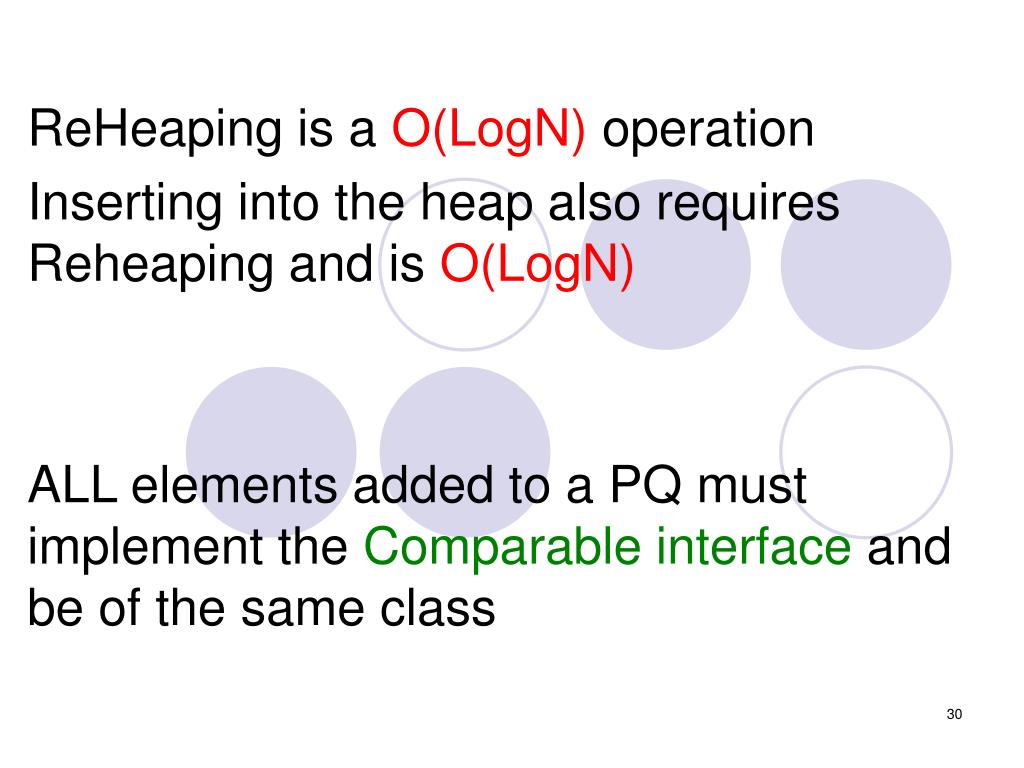 ReHeaping is a O(LogN) operation

Inserting into the heap also requires Reheaping and is O(LogN)

ALL elements added to a PQ must implement the Comparable interface and be of the same class

30